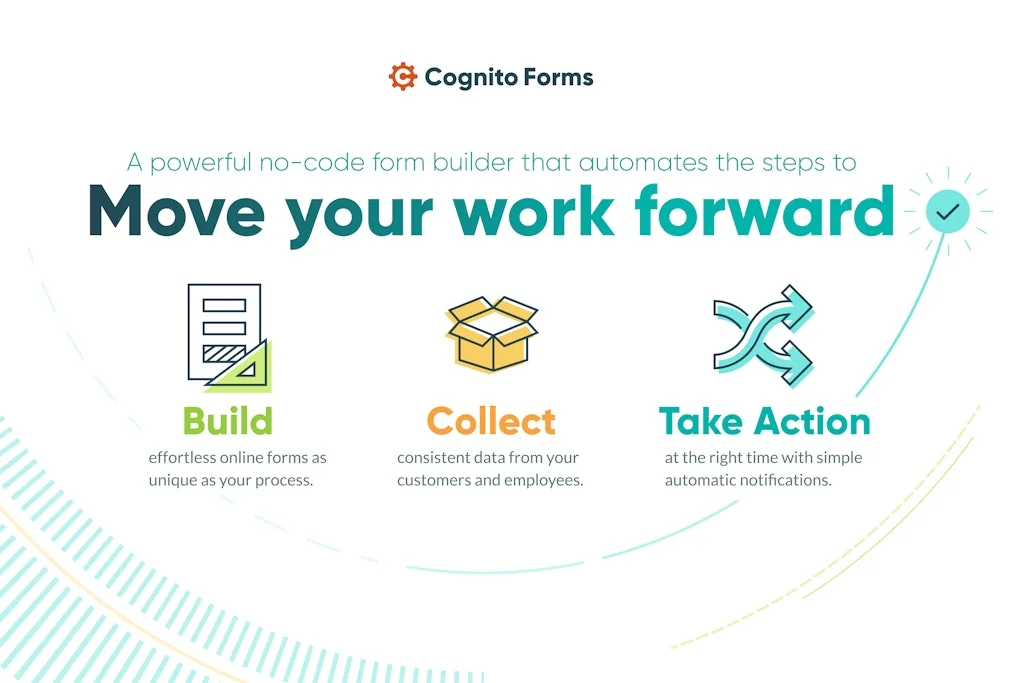 Cognito Forms

A powerful no-code form builder that automates the steps to

Move your work forward

Build
effortless online forms as unique as your process.

Collect
consistent data from your customers and employees.

Take Action
at the right time with simple automatic notifications.